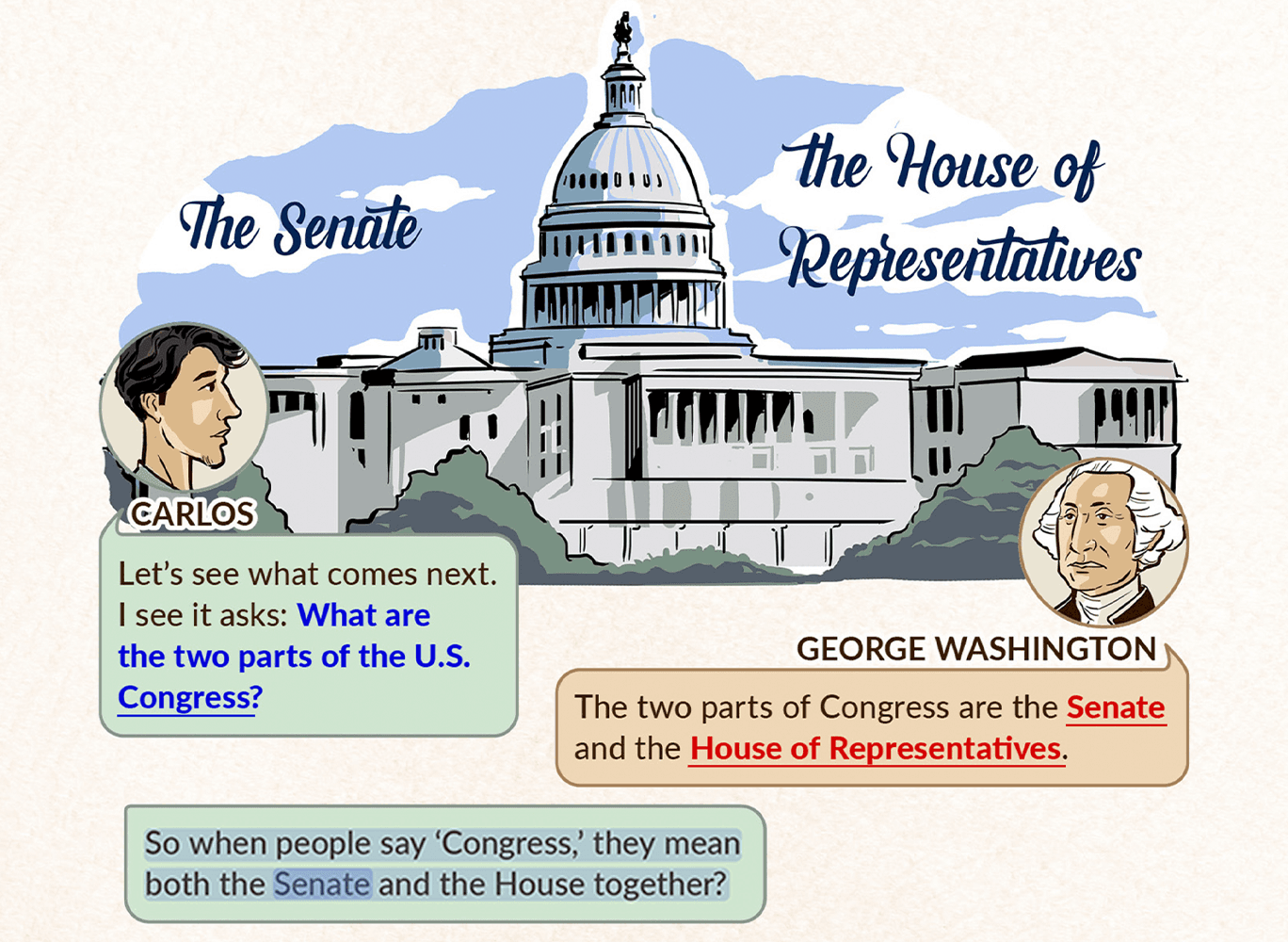 The Senate

the House of Representatives

CARLOS

Let's see what comes next. I see it asks: What are the two parts of the U.S. Congress?

GEORGE WASHINGTON

The two parts of Congress are the Senate and the House of Representatives.

So when people say 'Congress,' they mean both the Senate and the House together?